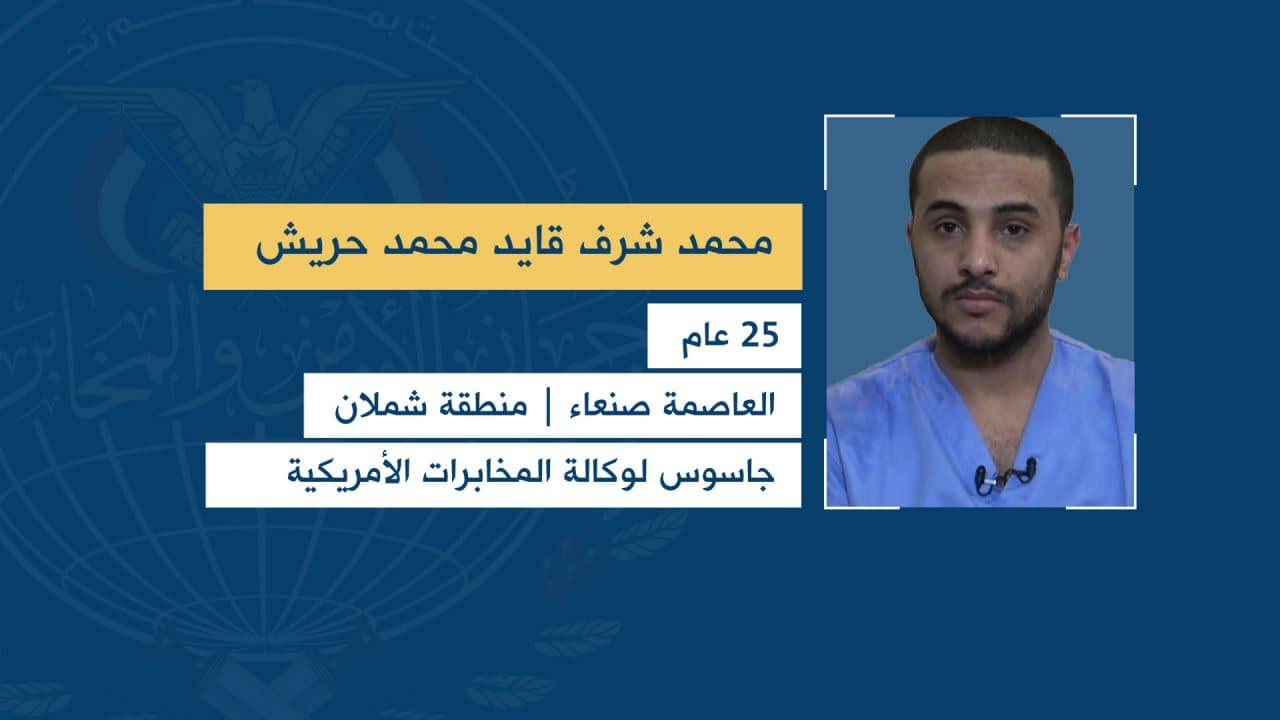 محمد شرف قايد محمد حريش

25 عام

العاصمة صنعاء | منطقة شملان

جاسوس لوكالة المخابرات الأمريكية